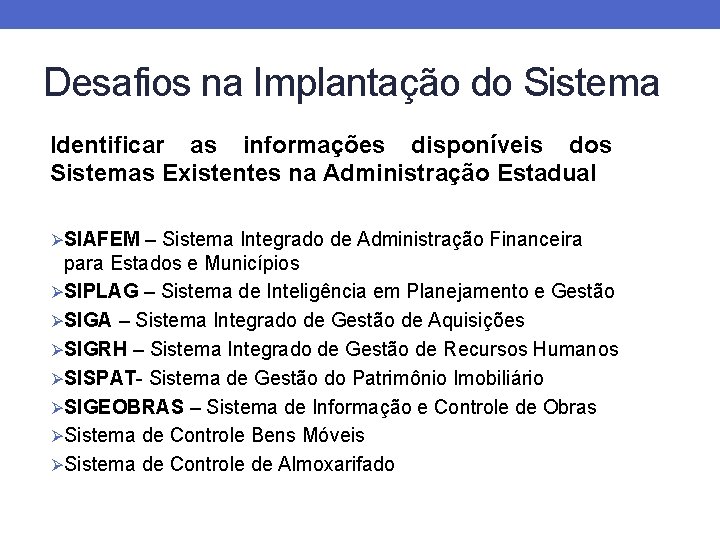 Desafios na Implantação do Sistema

Identificar as informações disponíveis dos Sistemas Existentes na Administração Estadual

➢SIAFEM – Sistema Integrado de Administração Financeira para Estados e Municípios
➢SIPLAG – Sistema de Inteligência em Planejamento e Gestão
➢SIGA – Sistema Integrado de Gestão de Aquisições
➢SIGRH – Sistema Integrado de Gestão de Recursos Humanos
➢SISPAT- Sistema de Gestão do Patrimônio Imobiliário
➢SIGEOBRAS – Sistema de Informação e Controle de Obras
➢Sistema de Controle Bens Móveis
➢Sistema de Controle de Almoxarifado